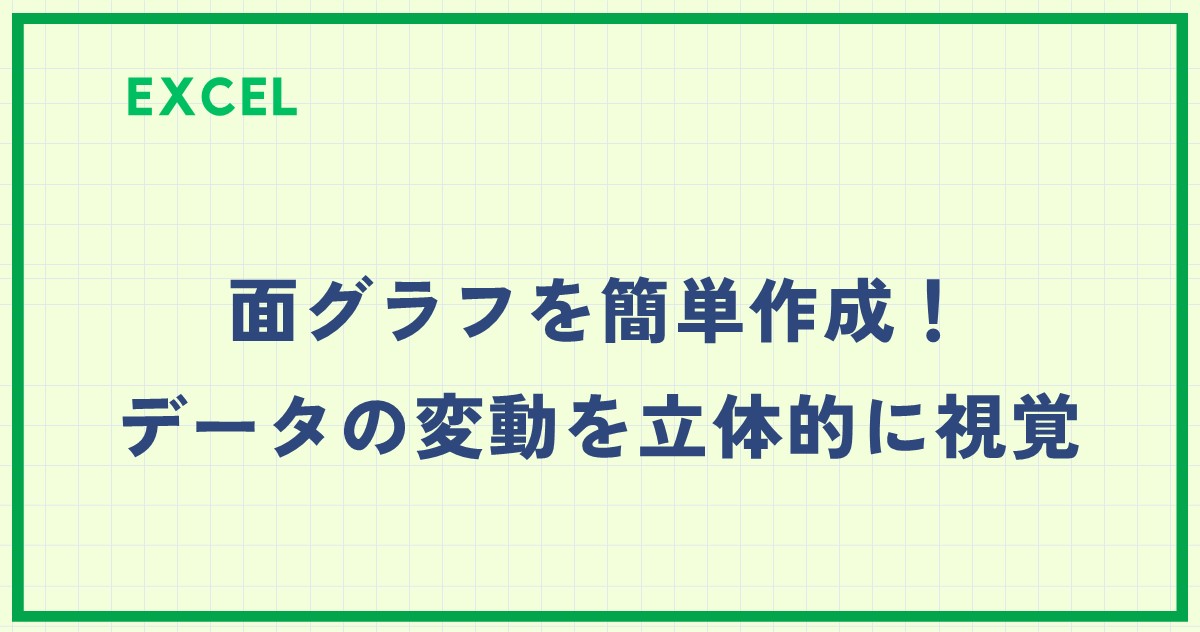 EXCEL

面グラフを簡単作成！
データの変動を立体的に視覚